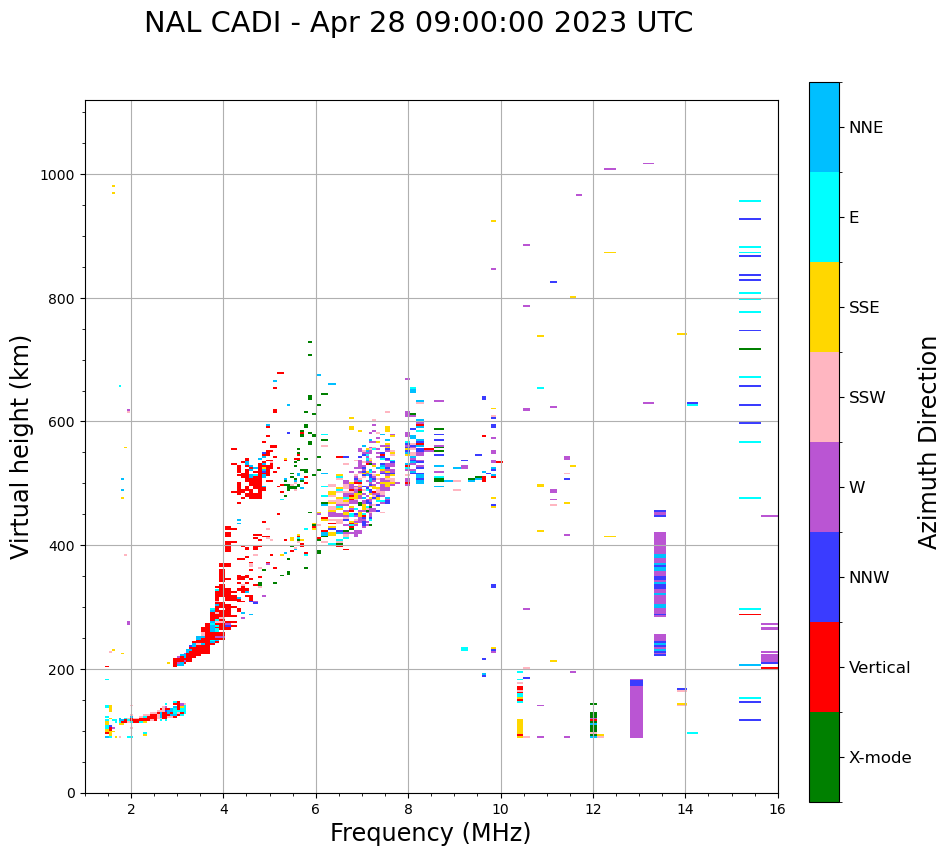 NAL CADI - Apr 28 09:00:00 2023 UTC

Virtual height (km)

1000
800
600
400
200
0

2
4
6
8
10
12
14
16

Frequency (MHz)

NNE
E
SSE
SSW
W
NNW
Vertical
X-mode

Azimuth Direction